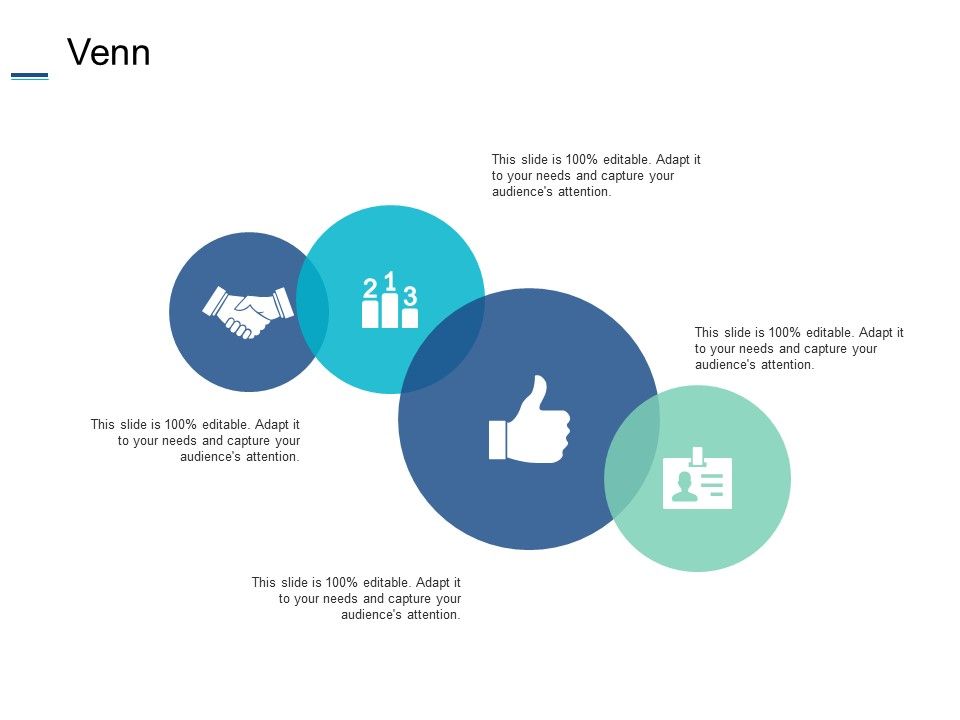 Venn

This slide is 100% editable. Adapt it to your needs and capture your audience's attention.

2 1 3

This slide is 100% editable. Adapt it to your needs and capture your audience's attention.

This slide is 100% editable. Adapt it to your needs and capture your audience's attention.

This slide is 100% editable. Adapt it to your needs and capture your audience's attention.